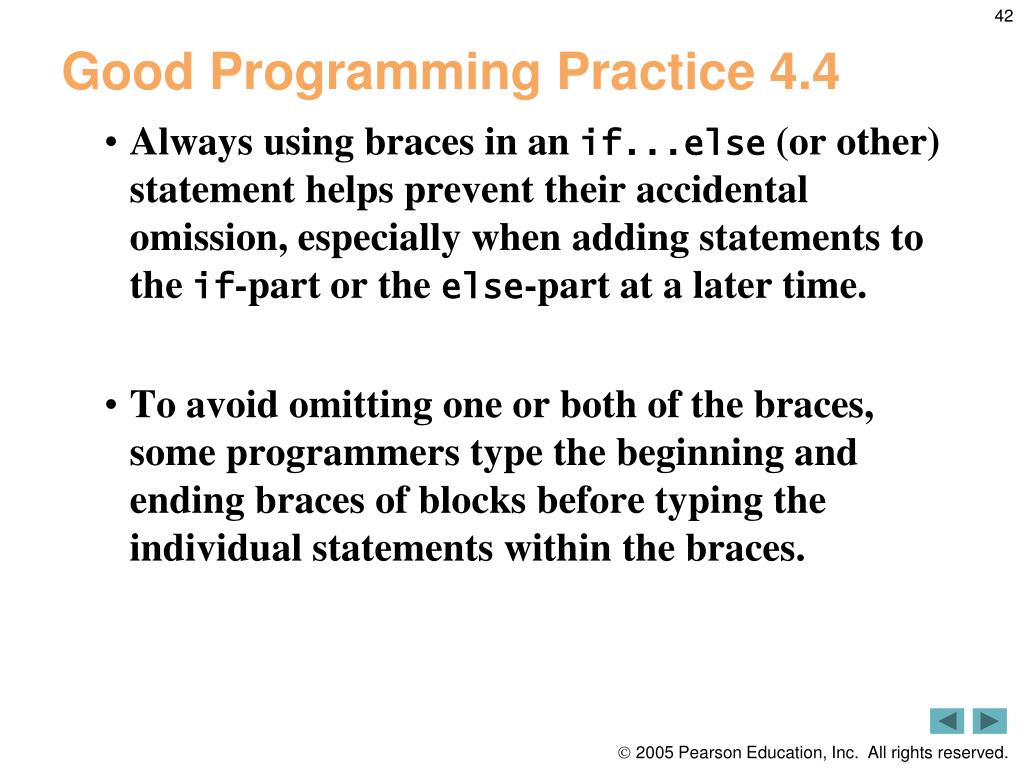 42

Good Programming Practice 4.4

• Always using braces in an if...else (or other) statement helps prevent their accidental omission, especially when adding statements to the if-part or the else-part at a later time.

• To avoid omitting one or both of the braces, some programmers type the beginning and ending braces of blocks before typing the individual statements within the braces.

© 2005 Pearson Education, Inc. All rights reserved.